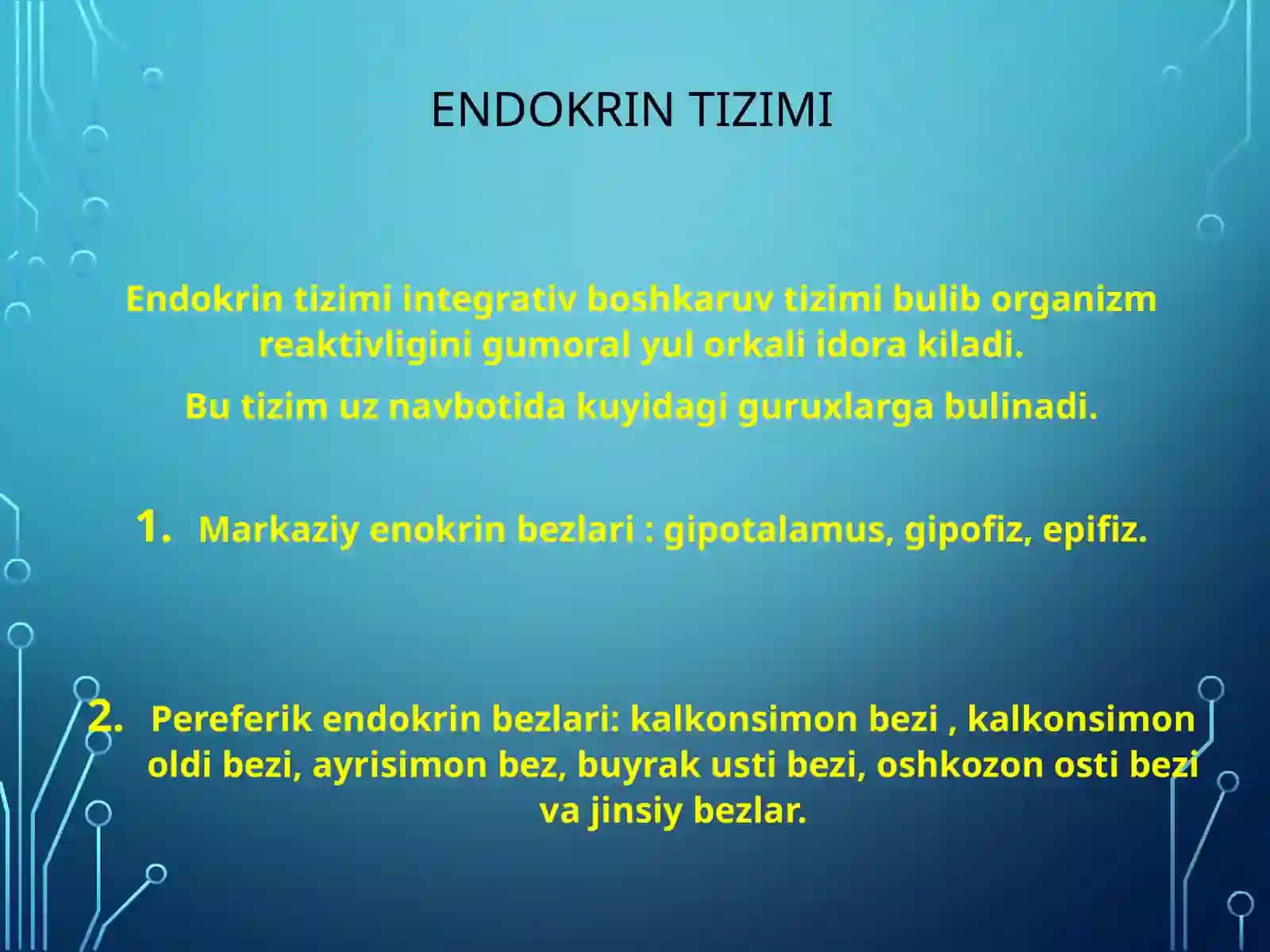 ENDOKRIN TIZIMI

Endokrin tizimi integrativ boshkaruv tizimi bulib organizm reaktivligini gumoral yul orkali idora kiladi.

Bu tizim uz navbotida kuyidagi guruxlarga bulinadi.

1. Markaziy enokrin bezlari : gipotalamus, gipofiz, epifiz.

2. Pereferik endokrin bezlari: kalkonsimon bezi , kalkonsimon oldi bezi, ayrisimon bez, buyrak usti bezi, oshkozon osti bezi va jinsiy bezlar.